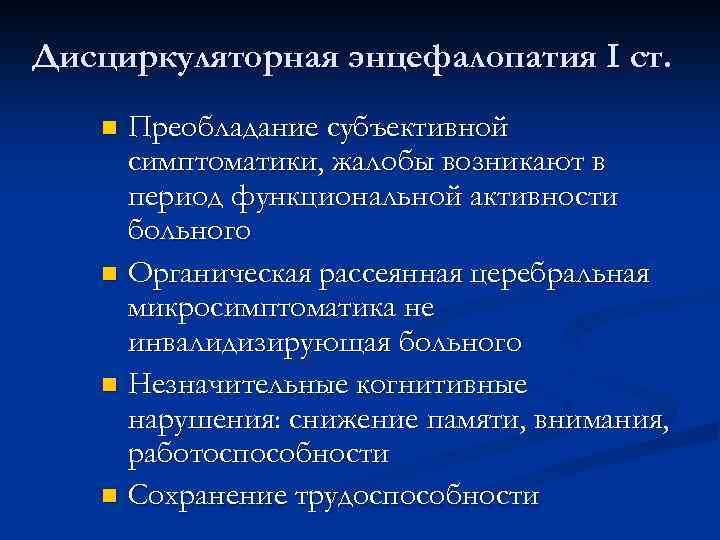 Дисциркуляторная энцефалопатия I ст.

Преобладание субъективной симптоматики, жалобы возникают в период функциональной активности больного

Органическая рассеянная церебральная микросимптоматика не инвалидизирующая больного

Незначительные когнитивные нарушения: снижение памяти, внимания, работоспособности

Сохранение трудоспособности